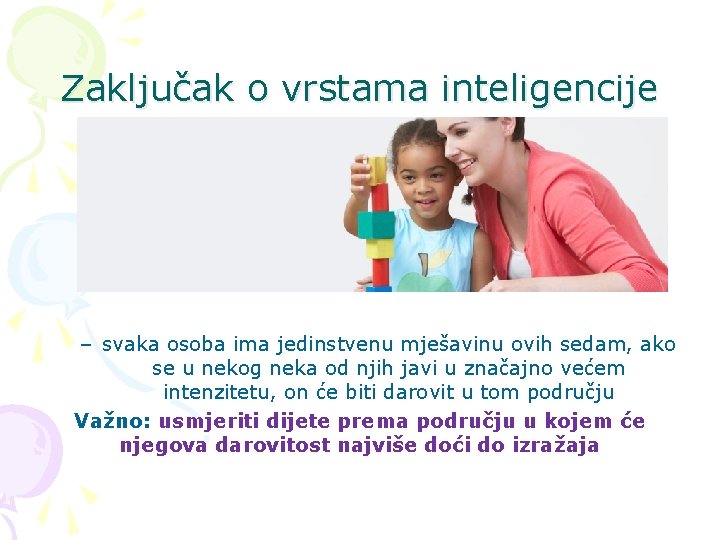 Zaključak o vrstama inteligencije

– svaka osoba ima jedinstvenu mješavinu ovih sedam, ako se u nekog neka od njih javi u značajno većem intenzitetu, on će biti darovit u tom području

Važno: usmjeriti dijete prema području u kojem će njegova darovitost najviše doći do izražaja